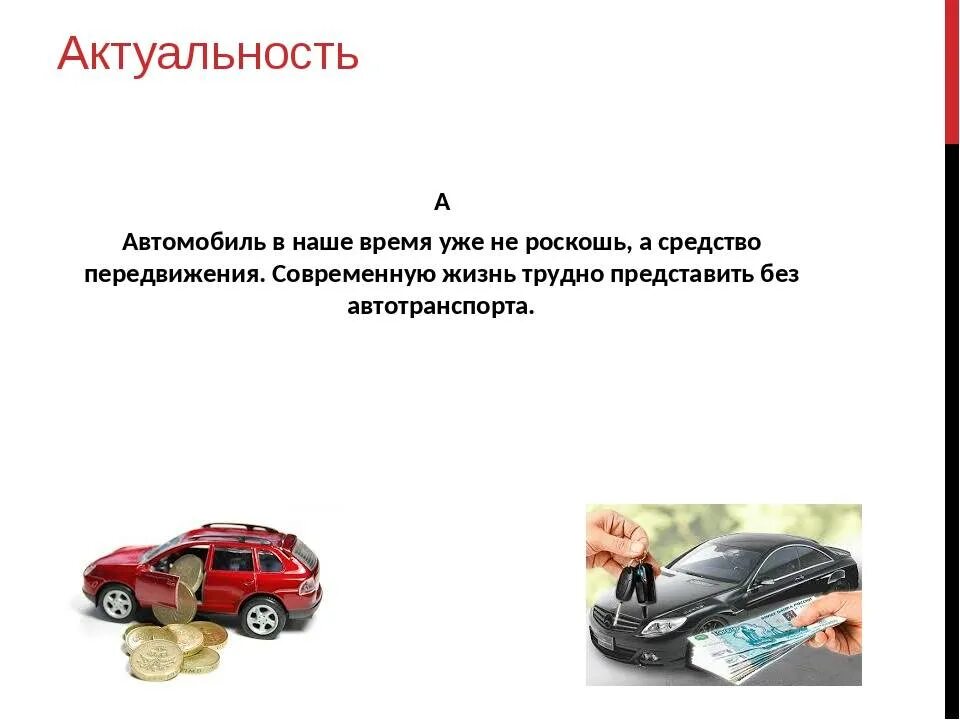 Актуальность

А

Автомобиль в наше время уже не роскошь, а средство передвижения. Современную жизнь трудно представить без автотранспорта.